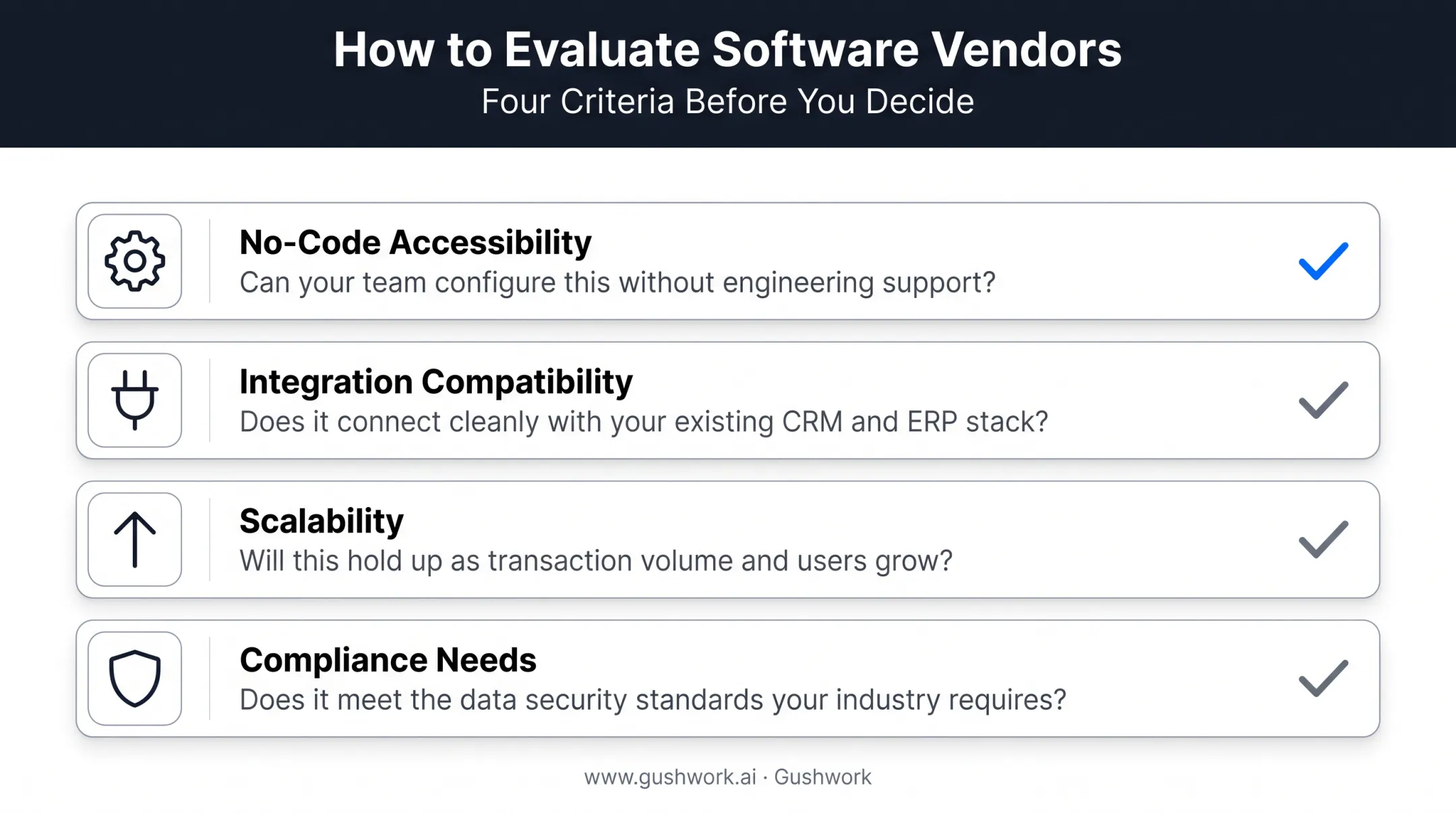 How to Evaluate Software Vendors
Four Criteria Before You Decide

No-Code Accessibility
Can your team configure this without engineering support?

Integration Compatibility
Does it connect cleanly with your existing CRM and ERP stack?

Scalability
Will this hold up as transaction volume and users grow?

Compliance Needs
Does it meet the data security standards your industry requires?

www.gushwork.ai · Gushwork